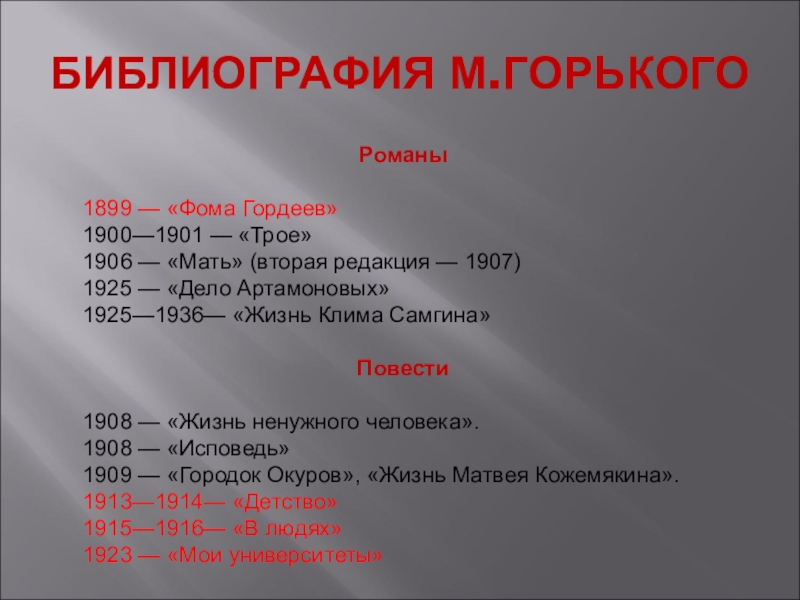 БИБЛИОГРАФИЯ М.ГОРЬКОГО

Романы

1899 — «Фома Гордеев»
1900—1901 — «Трое»
1906 — «Мать» (вторая редакция — 1907)
1925 — «Дело Артамоновых»
1925—1936— «Жизнь Клима Самгина»

Повести

1908 — «Жизнь ненужного человека».
1908 — «Исповедь»
1909 — «Городок Окуров», «Жизнь Матвея Кожемякина».
1913—1914— «Детство»
1915—1916— «В людях»
1923 — «Мои университеты»